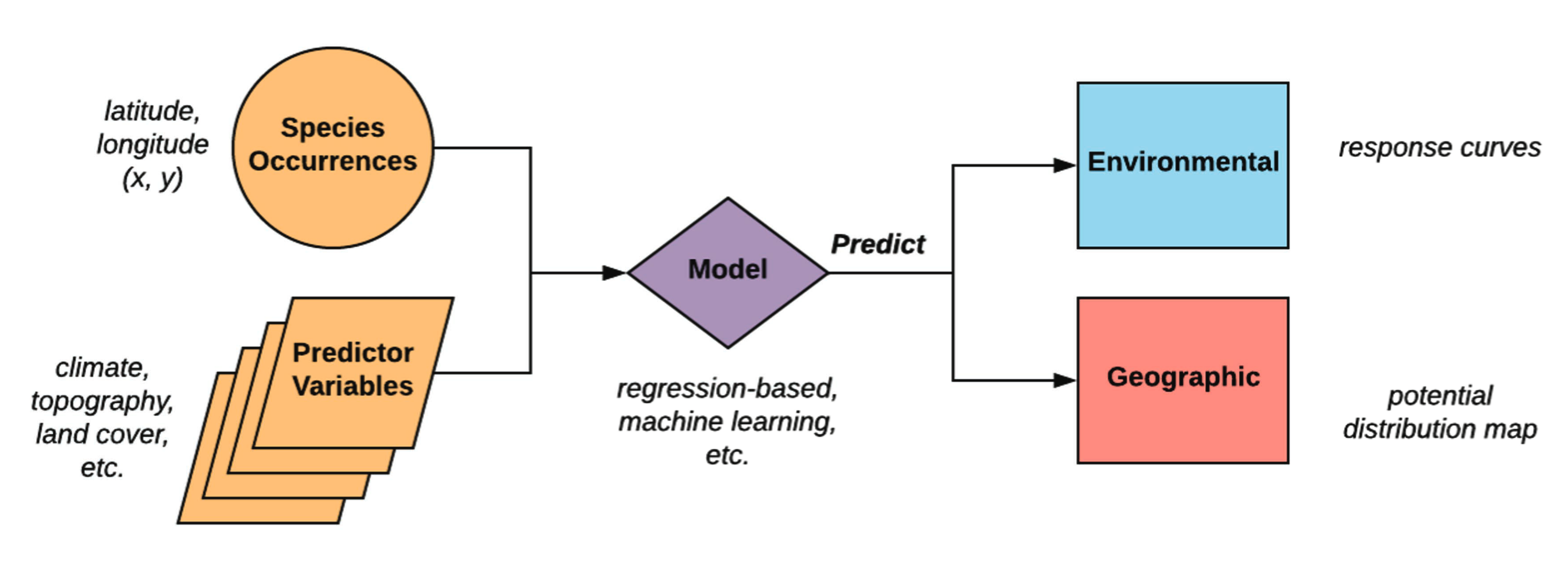 latitude, longitude (x, y)

Species Occurrences

climate, topography, land cover, etc.

Predictor Variables

Model

regression-based, machine learning, etc.

Predict

Environmental

response curves

Geographic

potential distribution map